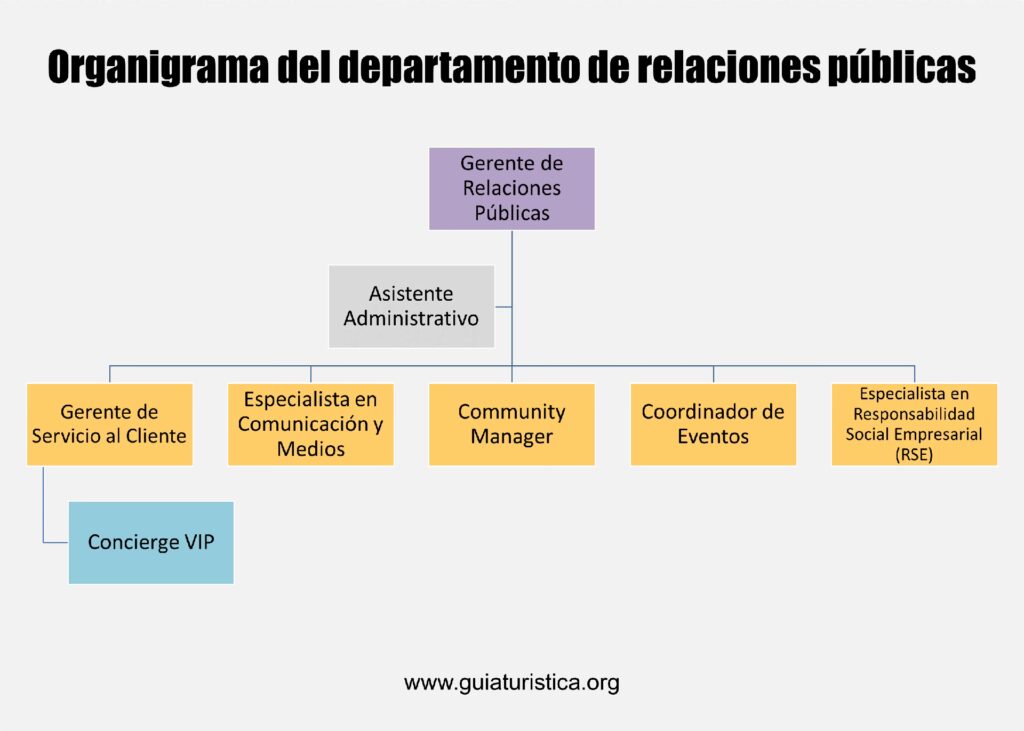 Organigrama del departamento de relaciones públicas

Gerente de Relaciones Públicas

Asistente Administrativo

Gerente de Servicio al Cliente

Especialista en Comunicación y Medios

Community Manager

Coordinador de Eventos

Especialista en Responsabilidad Social Empresarial (RSE)

Concierge VIP

www.guiaturistica.org